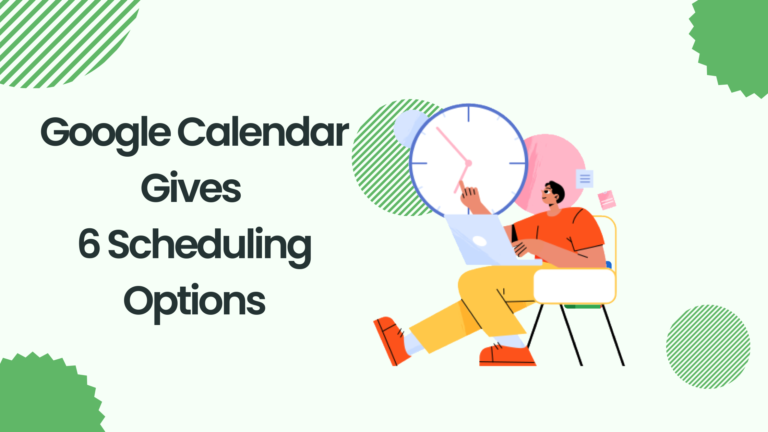 Google Calendar
Gives
6 Scheduling
Options